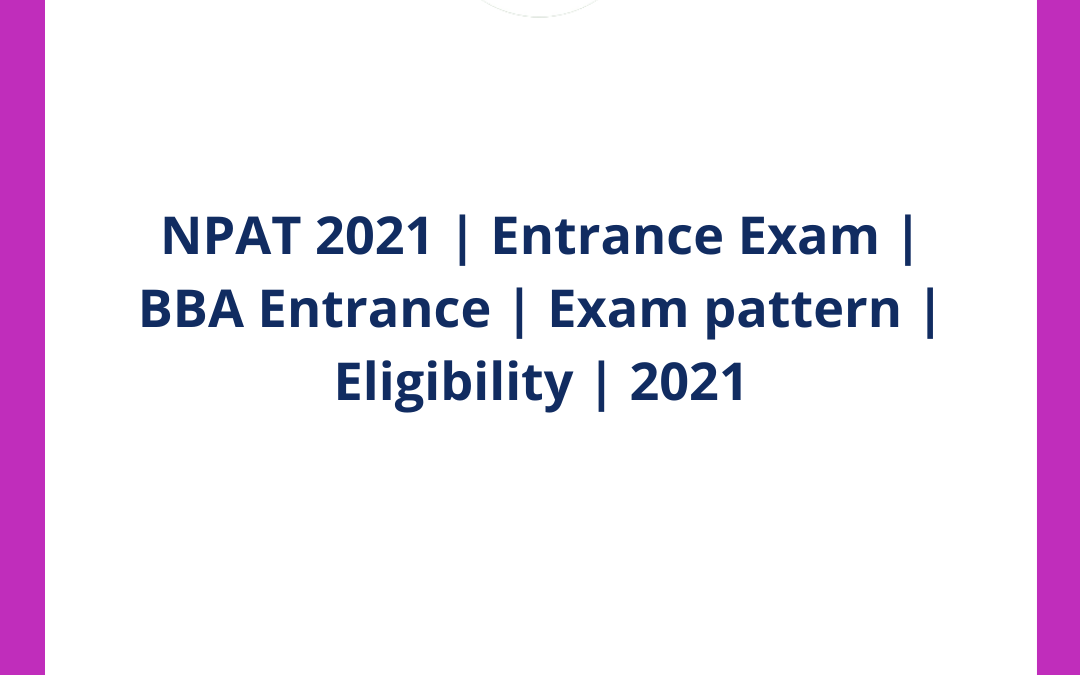 NPAT 2021 | Entrance Exam | BBA Entrance | Exam pattern | Eligibility | 2021